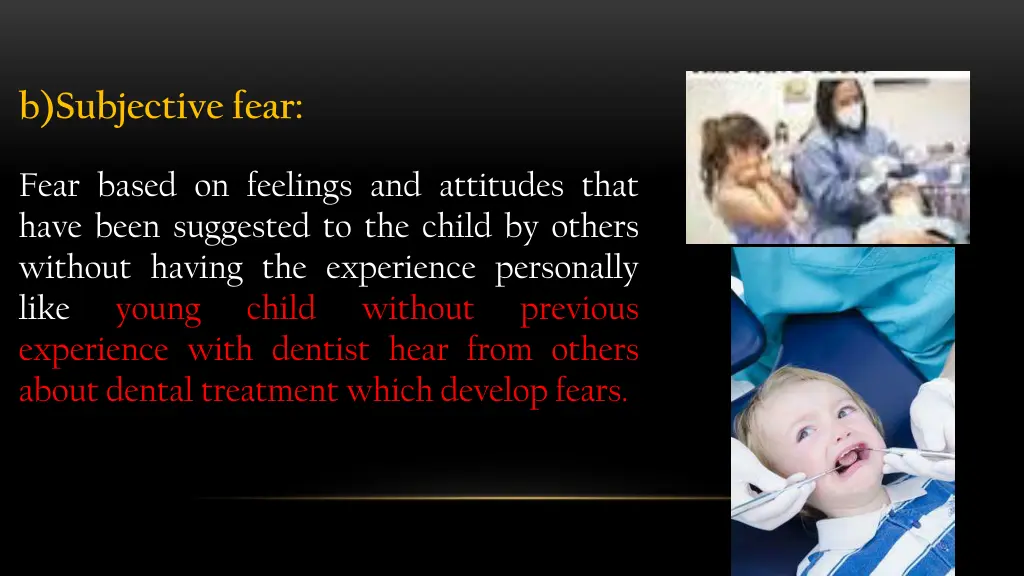 b)Subjective fear:

Fear based on feelings and attitudes that have been suggested to the child by others without having the experience personally like young child without previous experience with dentist hear from others about dental treatment which develop fears.